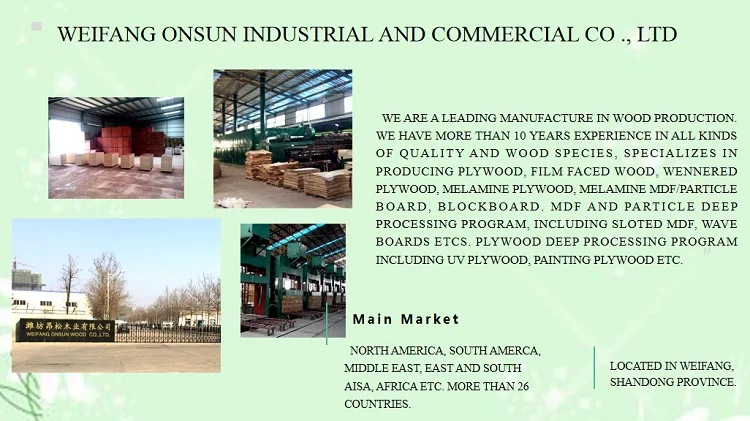 WEIFANG ONSUN INDUSTRIAL AND COMMERCIAL CO ., LTD

WE ARE A LEADING MANUFACTURE IN WOOD PRODUCTION. WE HAVE MORE THAN 10 YEARS EXPERIENCE IN ALL KINDS OF QUALITY AND WOOD SPECIES, SPECIALIZES IN PRODUCING PLYWOOD, FILM FACED WOOD, WENNERED PLYWOOD, MELAMINE PLYWOOD, MELAMINE MDF/PARTICLE BOARD, BLOCKBOARD. MDF AND PARTICLE DEEP PROCESSING PROGRAM, INCLUDING SLOTED MDF, WAVE BOARDS ETCS. PLYWOOD DEEP PROCESSING PROGRAM INCLUDING UV PLYWOOD, PAINTING PLYWOOD ETC.

潍坊昂松木业有限公司
WEIFANG ONSUN WOOD CO.,LTD.

Main Market

NORTH AMERICA, SOUTH AMERCA, MIDDLE EAST, EAST AND SOUTH AISA, AFRICA ETC. MORE THAN 26 COUNTRIES.

LOCATED IN WEIFANG, SHANDONG PROVINCE.